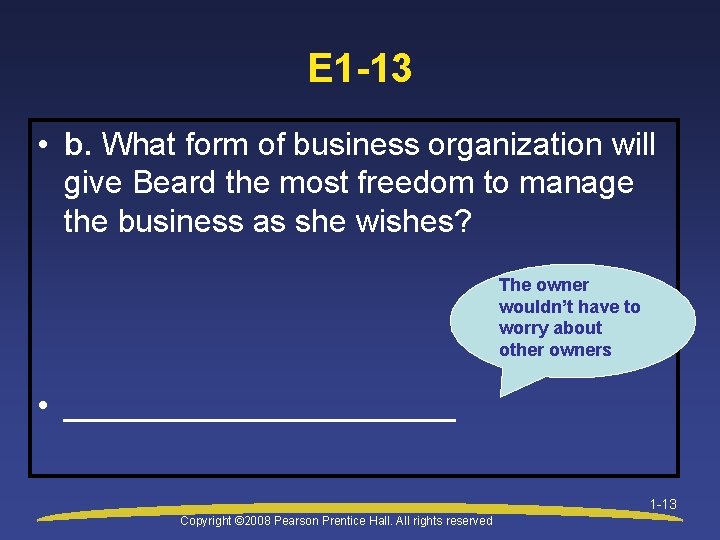 E1-13

• b. What form of business organization will give Beard the most freedom to manage the business as she wishes?

The owner wouldn't have to worry about other owners

• ______________________

1-13

Copyright ©2008 Pearson Prentice Hall. All rights reserved